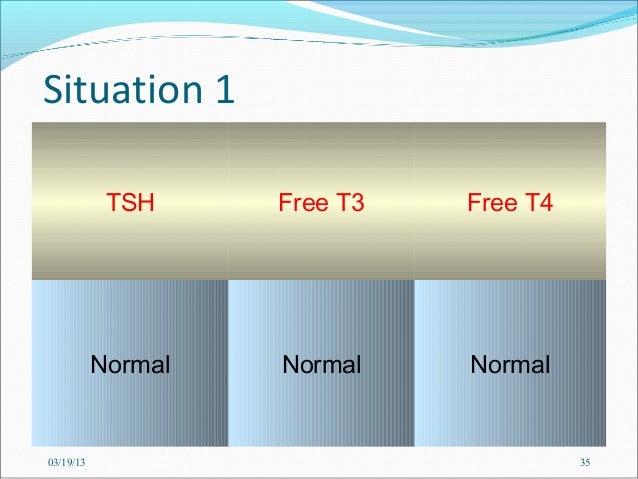 Situation 1

| TSH | Free T3 | Free T4 |
|---|---|---|
| Normal | Normal | Normal |

03/19/13

35